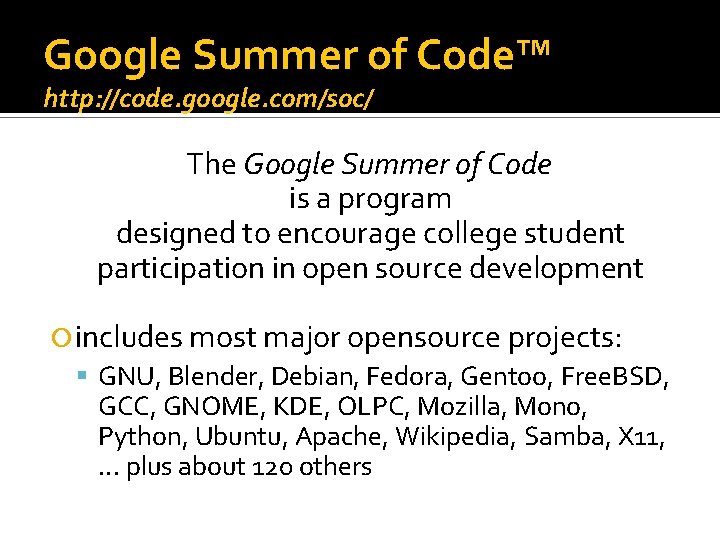 Google Summer of Code™
http://code.google.com/soc/

The Google Summer of Code is a program designed to encourage college student participation in open source development

includes most major opensource projects:

GNU, Blender, Debian, Fedora, Gentoo, FreeBSD, GCC, GNOME, KDE, OLPC, Mozilla, Mono, Python, Ubuntu, Apache, Wikipedia, Samba, X11, … plus about 120 others